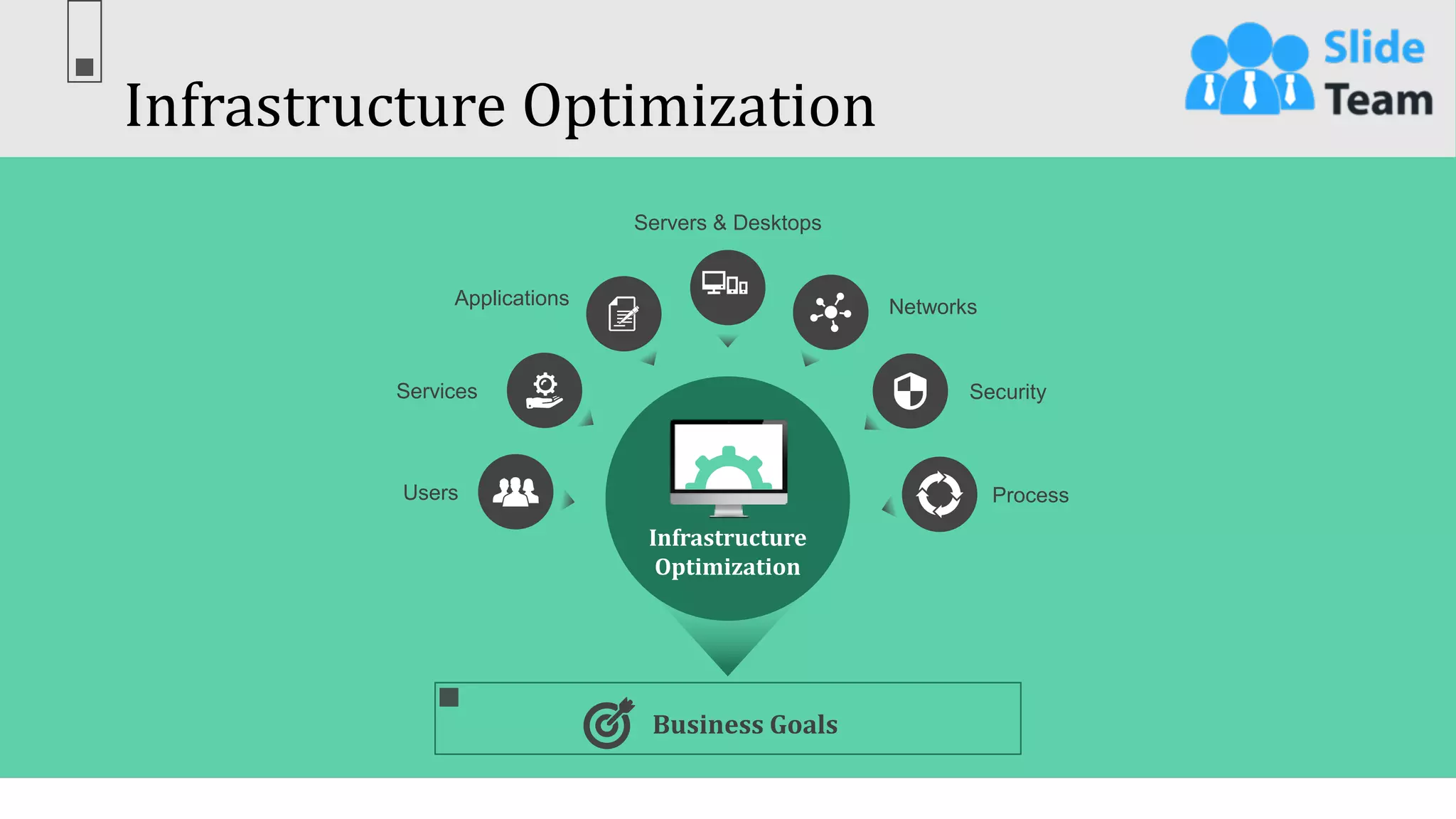 Infrastructure Optimization

Slide Team

Servers & Desktops

Applications

Networks

Services

Security

Users

Process

Infrastructure Optimization

Business Goals